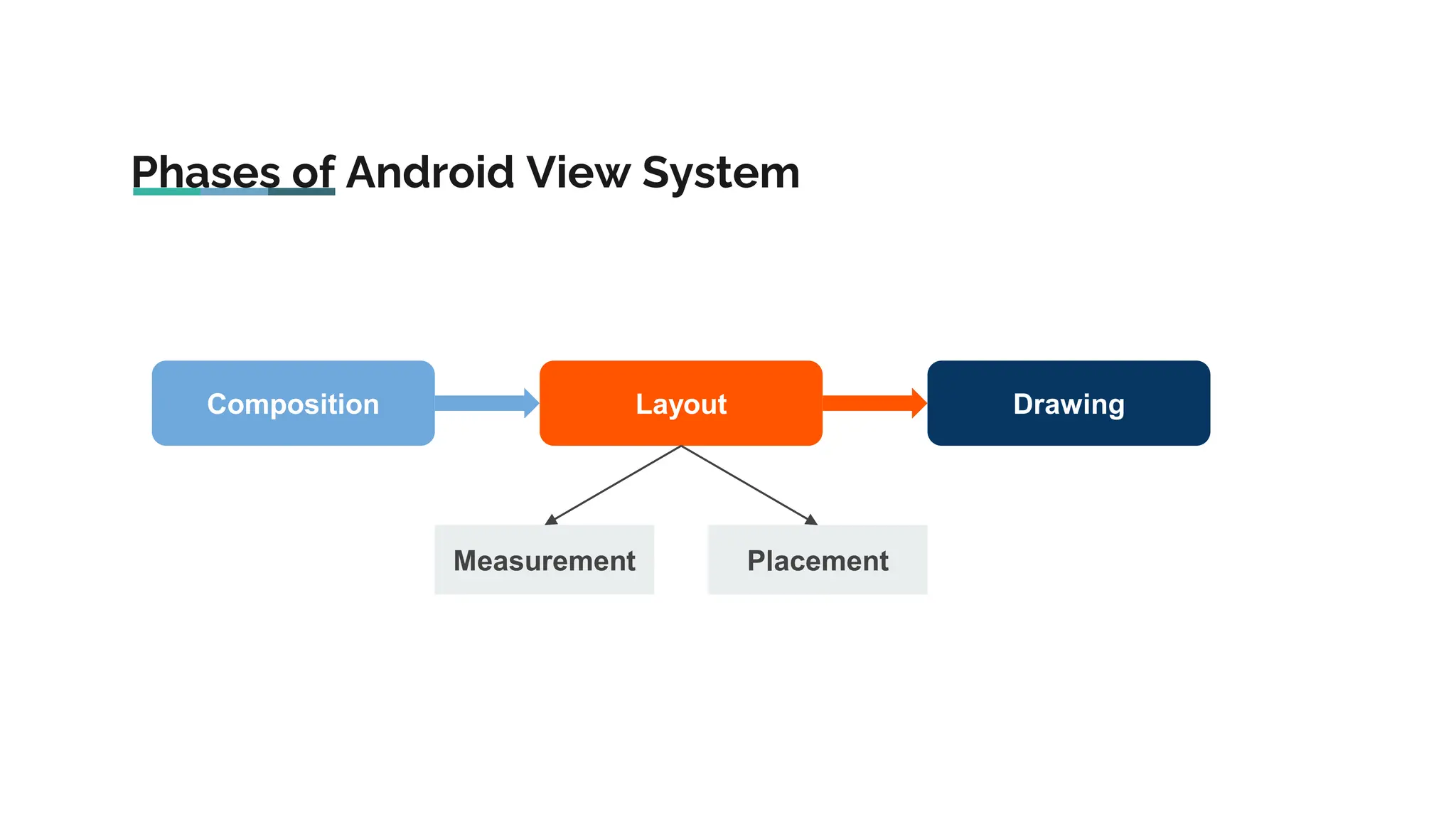 Phases of Android View System

Composition

Layout

Drawing

Measurement

Placement